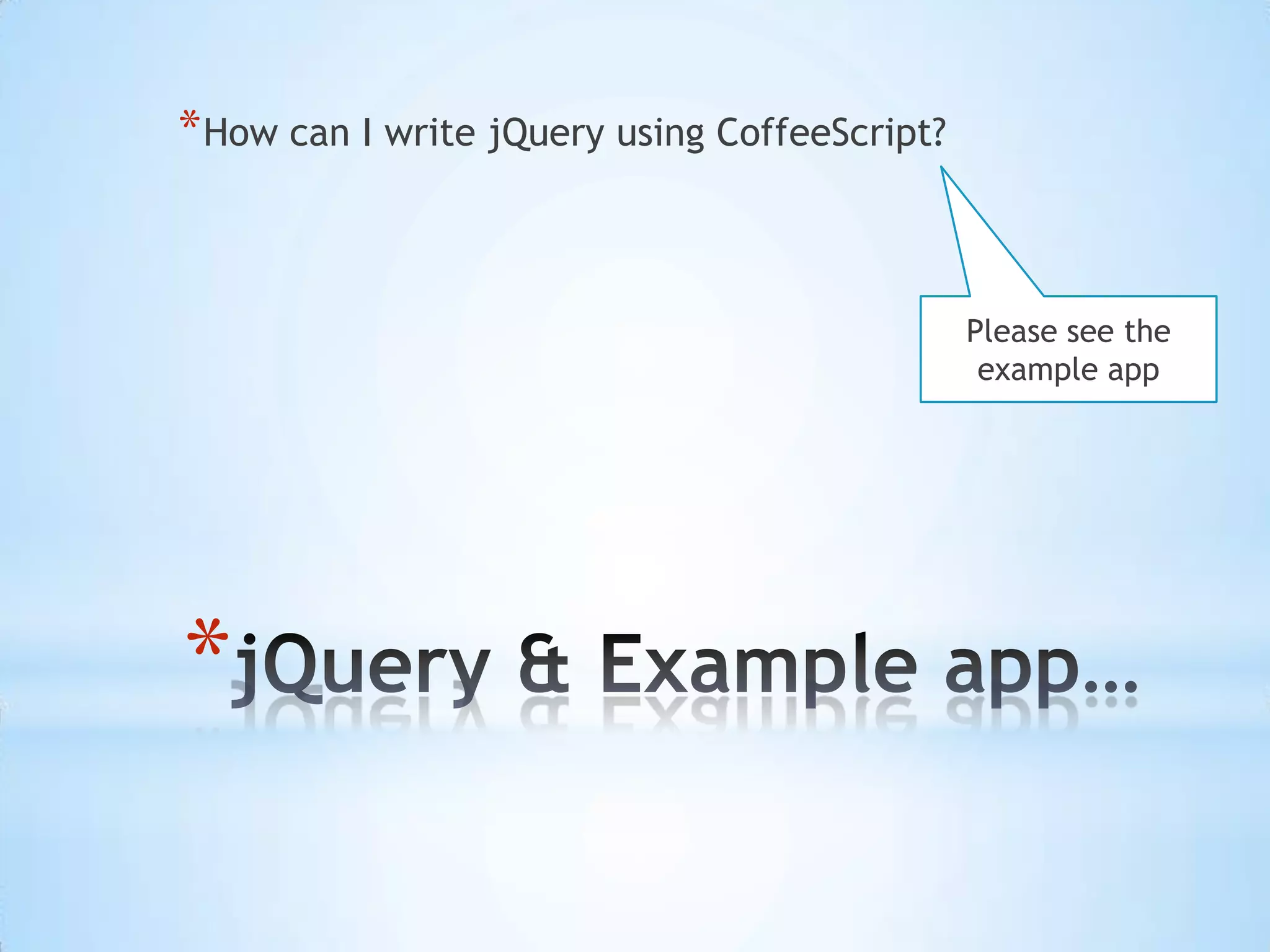 *How can I write jQuery using CoffeeScript?

Please see the example app

*jQuery & Example app…